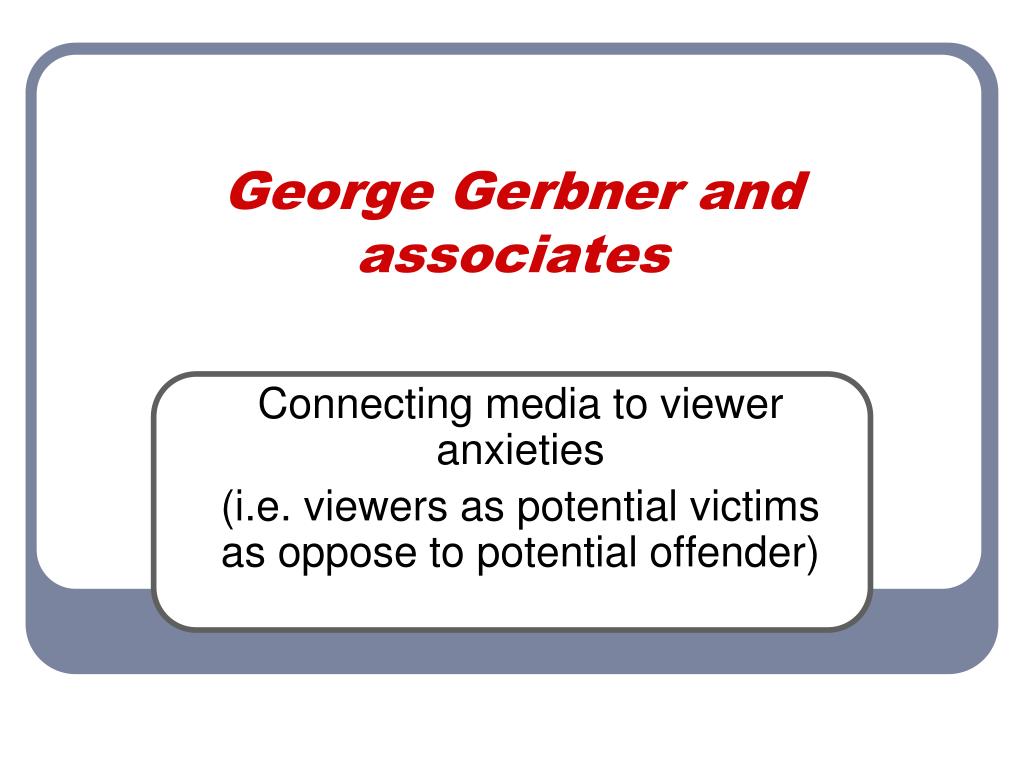 George Gerbner and associates

Connecting media to viewer anxieties

(i.e. viewers as potential victims as oppose to potential offender)